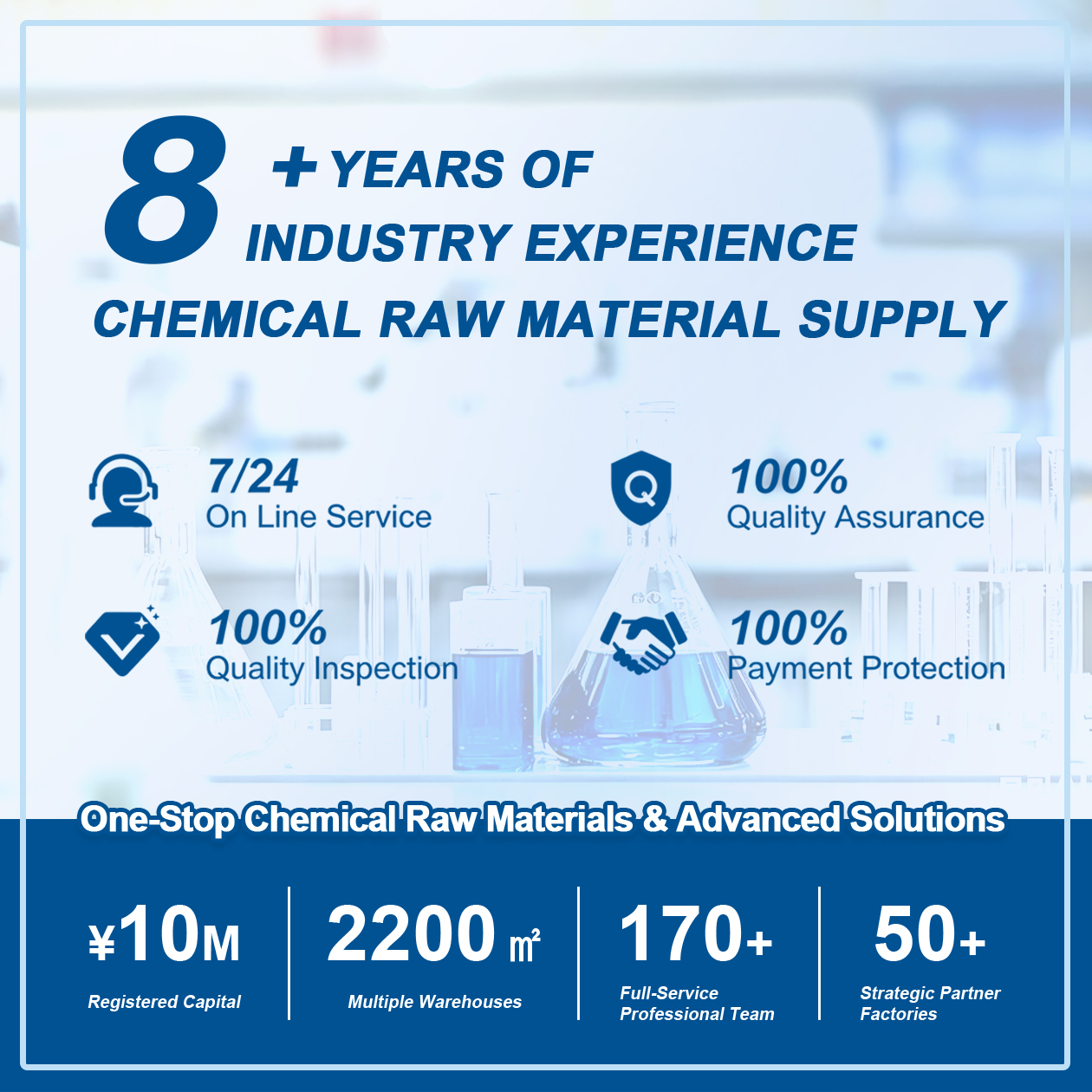 8 + YEARS OF INDUSTRY EXPERIENCE

CHEMICAL RAW MATERIAL SUPPLY

7/24
On Line Service

100%
Quality Assurance

100%
Quality Inspection

100%
Payment Protection

One-Stop Chemical Raw Materials & Advanced Solutions

¥10M
Registered Capital

2200 ㎡
Multiple Warehouses

170+
Full-Service Professional Team

50+
Strategic Partner Factories